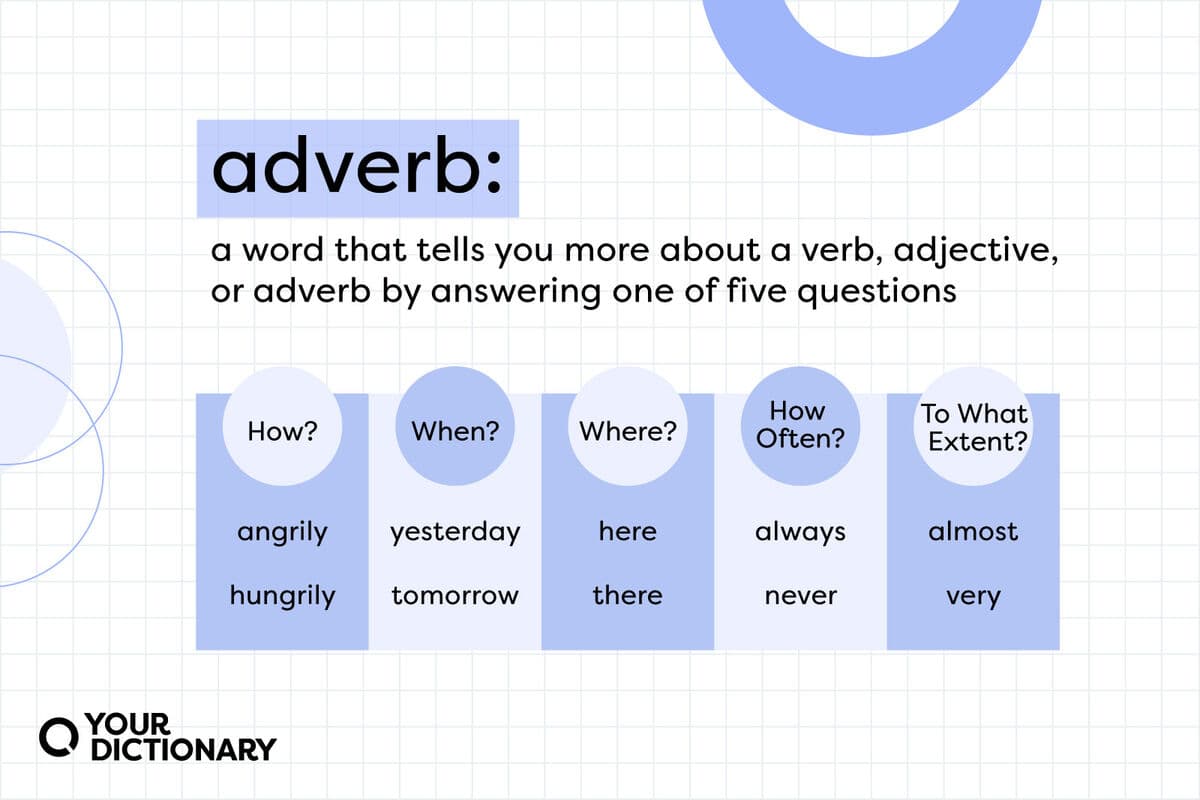 adverb:

a word that tells you more about a verb, adjective, or adverb by answering one of five questions

| How? | When? | Where? | How Often? | To What Extent? |
|---|---|---|---|---|
| angrily | yesterday | here | always | almost |
| hungrily | tomorrow | there | never | very |

YOUR DICTIONARY